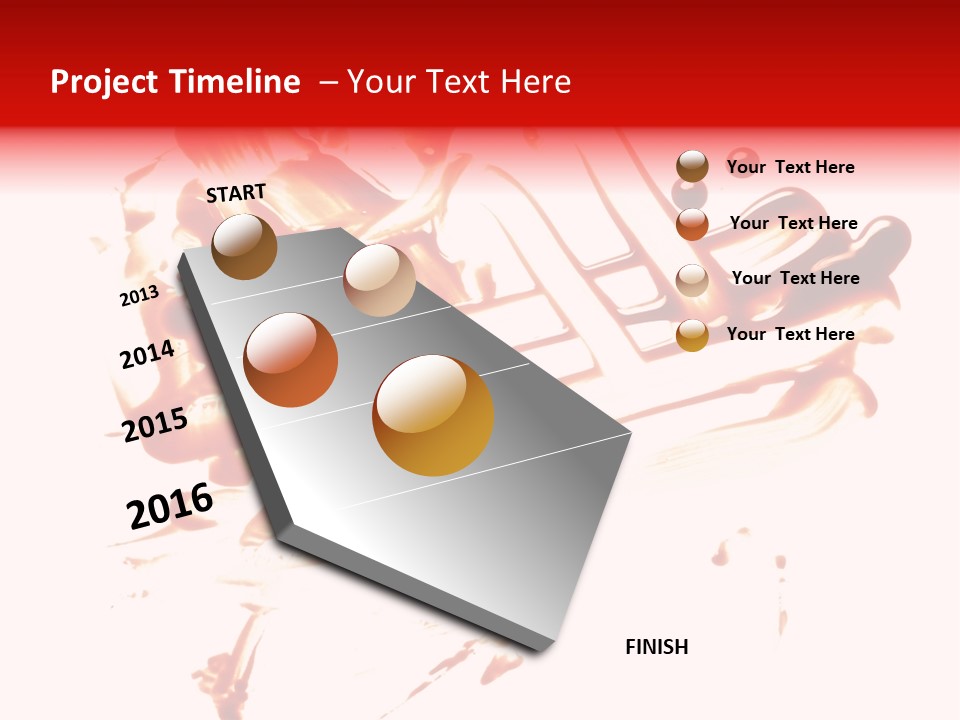 Project Timeline – Your Text Here

START

2013

2014

2015

2016

Your Text Here

Your Text Here

Your Text Here

Your Text Here

FINISH